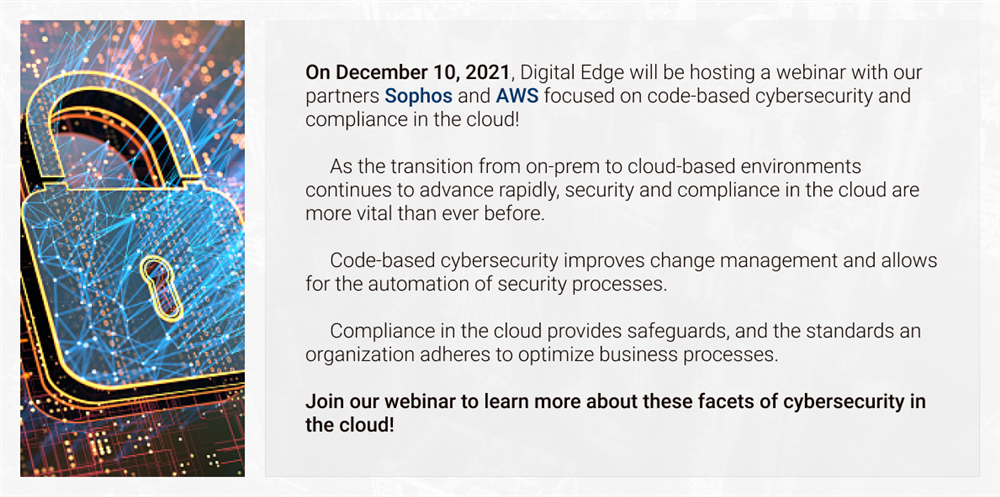 On December 10, 2021, Digital Edge will be hosting a webinar with our partners Sophos and AWS focused on code-based cybersecurity and compliance in the cloud!

As the transition from on-prem to cloud-based environments continues to advance rapidly, security and compliance in the cloud are more vital than ever before.

Code-based cybersecurity improves change management and allows for the automation of security processes.

Compliance in the cloud provides safeguards, and the standards an organization adheres to optimize business processes.

Join our webinar to learn more about these facets of cybersecurity in the cloud!